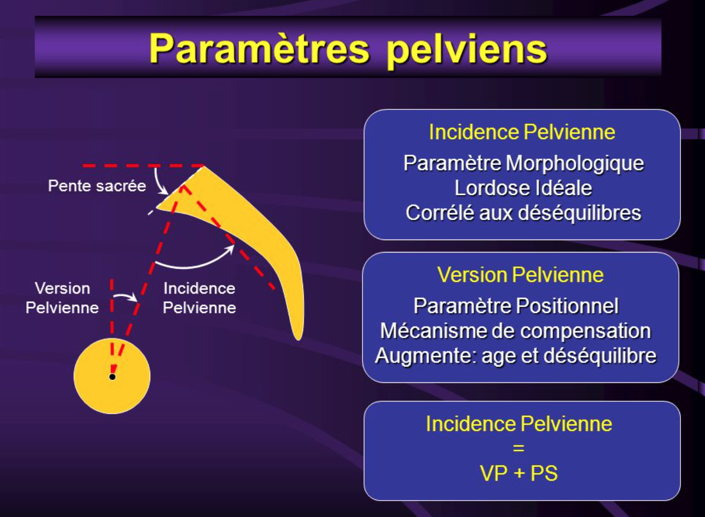 Paramètres pelviens

Pente sacrée

Version Pelvienne

Incidence Pelvienne

Incidence Pelvienne

Paramètre Morphologique
Lordose Idéale
Corrélé aux déséquilibres

Version Pelvienne

Paramètre Positionnel
Mécanisme de compensation
Augmente: age et déséquilibre

Incidence Pelvienne
=
VP + PS